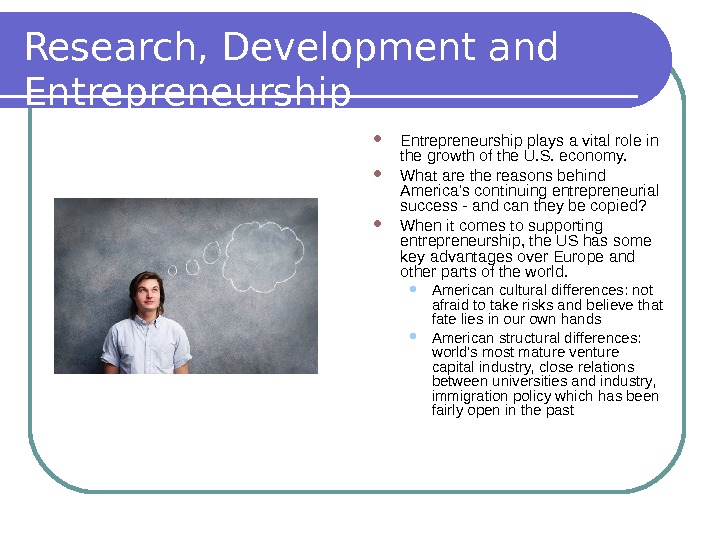 Research, Development and Entrepreneurship

- Entrepreneurship plays a vital role in the growth of the U.S. economy.
- What are the reasons behind America's continuing entrepreneurial success - and can they be copied?
- When it comes to supporting entrepreneurship, the US has some key advantages over Europe and other parts of the world.
  - American cultural differences: not afraid to take risks and believe that fate lies in our own hands
  - American structural differences: world's most mature venture capital industry, close relations between universities and industry, immigration policy which has been fairly open in the past